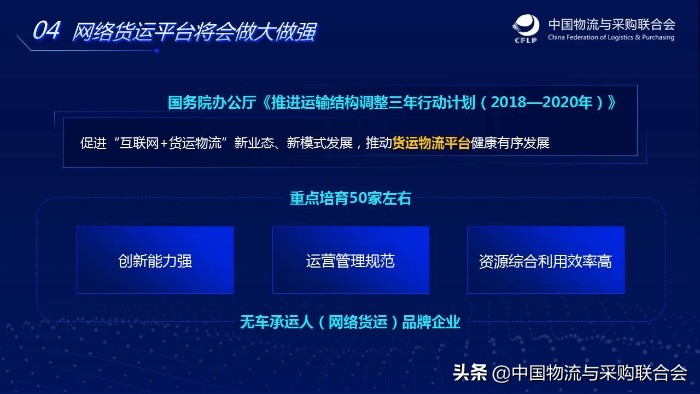 04 网络货运平台将会做大做强

CFLP 中国物流与采购联合会
China Federation of Logistics & Purchasing

国务院办公厅《推进运输结构调整三年行动计划（2018—2020年）》

促进“互联网+货运物流”新业态、新模式发展，推动货运物流平台健康有序发展

重点培育50家左右

创新能力强

运营管理规范

资源综合利用效率高

无车承运人（网络货运）品牌企业

头条 @中国物流与采购联合会